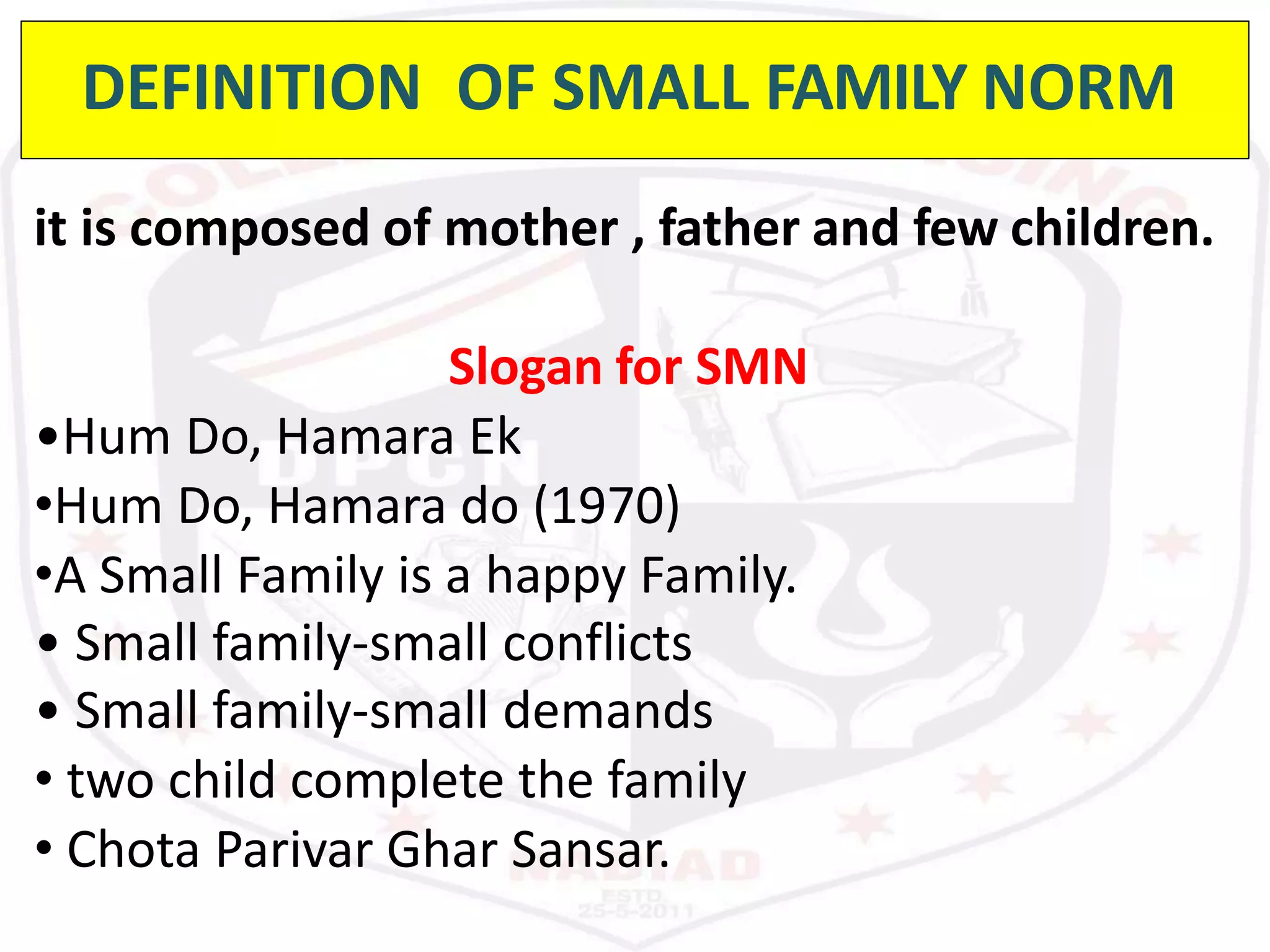 DEFINITION OF SMALL FAMILY NORM

it is composed of mother , father and few children.

Slogan for SMN

•Hum Do, Hamara Ek
•Hum Do, Hamara do (1970)
•A Small Family is a happy Family.
• Small family-small conflicts
• Small family-small demands
• two child complete the family
• Chota Parivar Ghar Sansar.

DPCN
NADIAD
ESTD. 25-5-2011